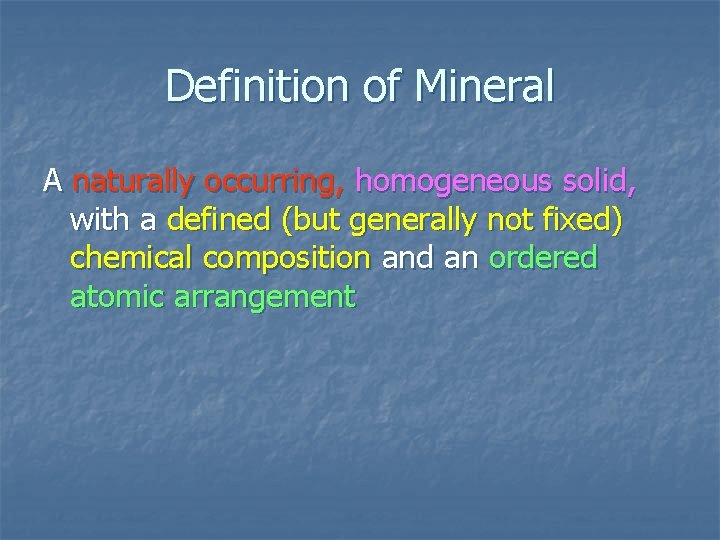 Definition of Mineral

A naturally occurring, homogeneous solid, with a defined (but generally not fixed) chemical composition and an ordered atomic arrangement